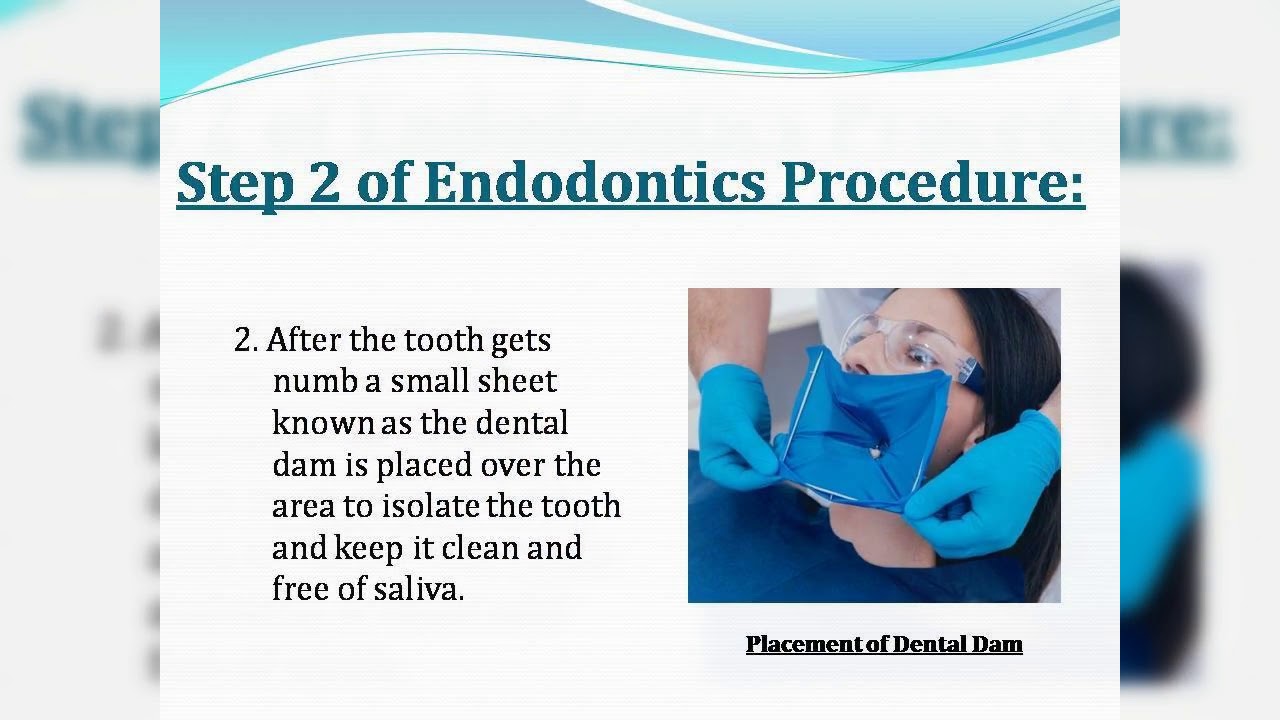 Step 2 of Endodontics Procedure:

2. After the tooth gets numb a small sheet known as the dental dam is placed over the area to isolate the tooth and keep it clean and free of saliva.

Placement of Dental Dam